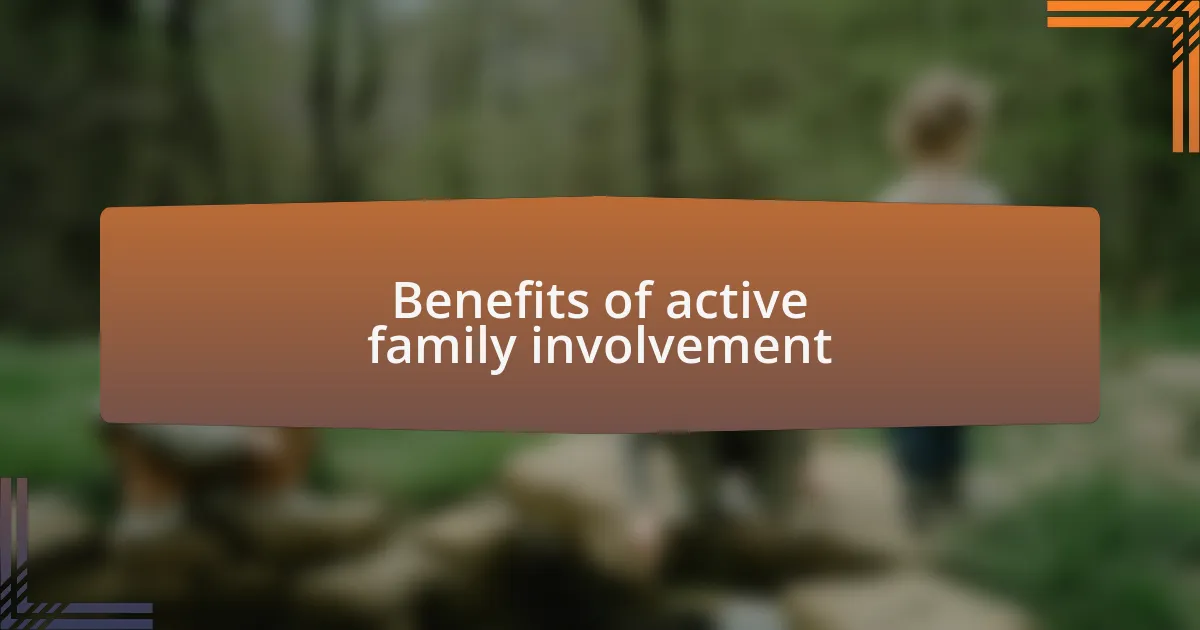 Benefits of active family involvement